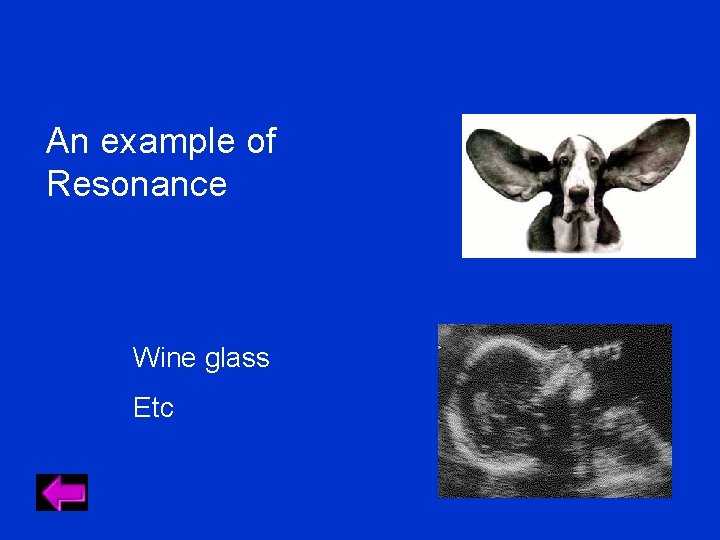 An example of Resonance

Wine glass

Etc